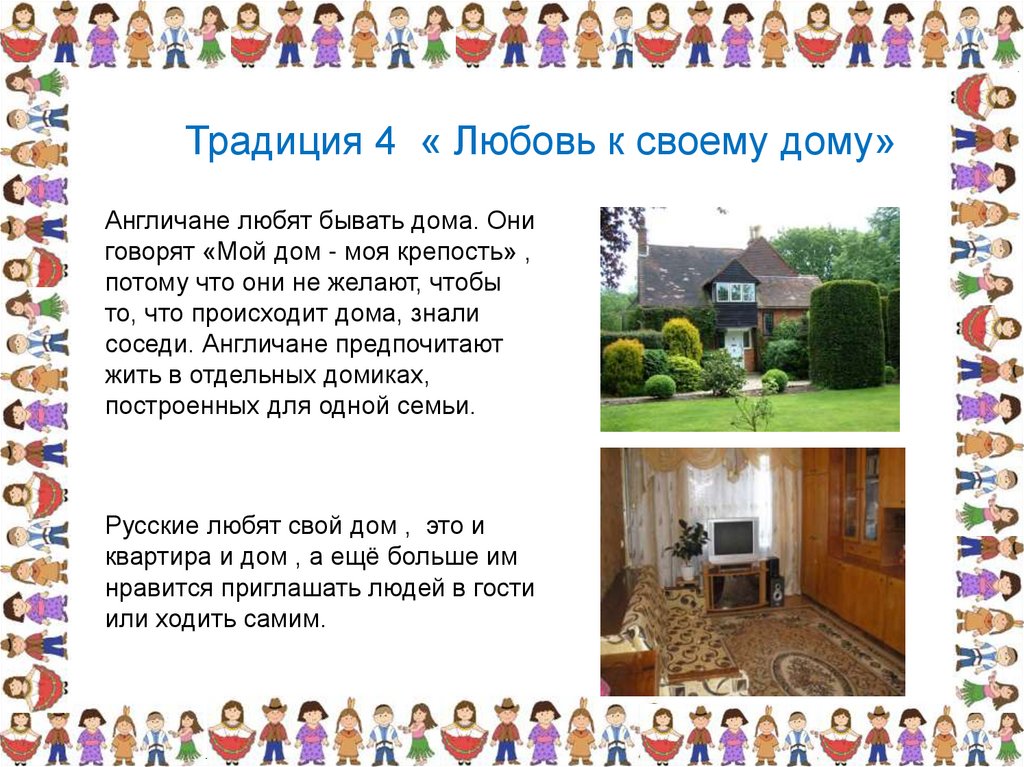 Традиция 4 « Любовь к своему дому»

Англичане любят бывать дома. Они говорят «Мой дом - моя крепость» , потому что они не желают, чтобы то, что происходит дома, знали соседи. Англичане предпочитают жить в отдельных домиках, построенных для одной семьи.

Русские любят свой дом , это и квартира и дом , а ещё больше им нравится приглашать людей в гости или ходить самим.